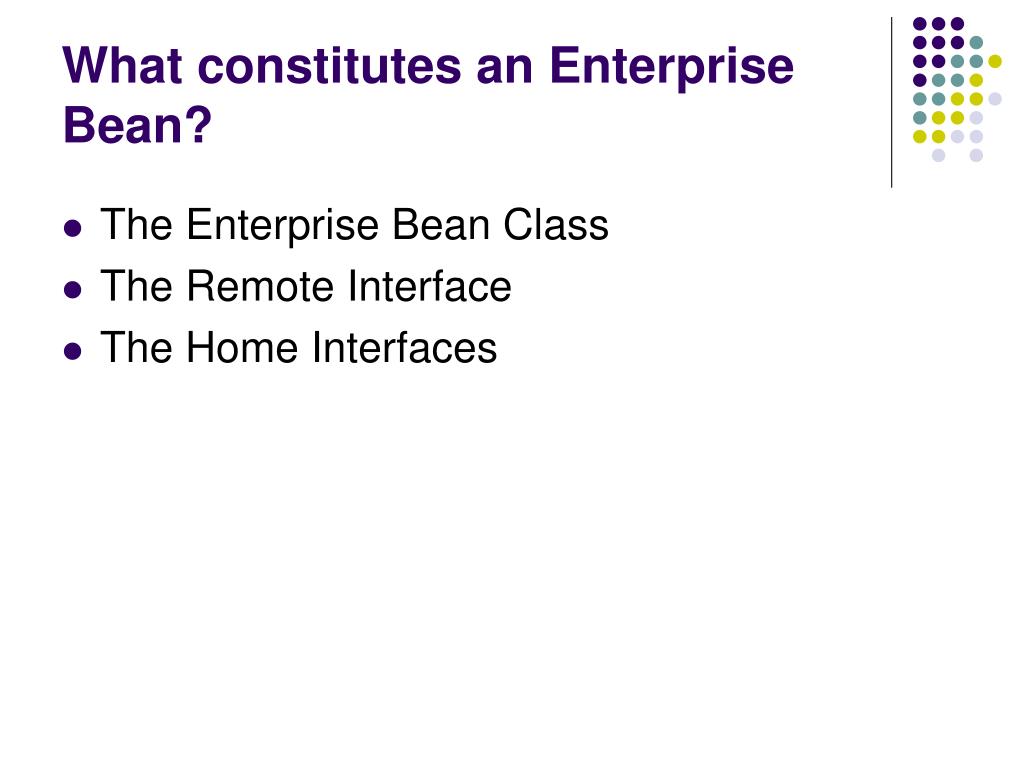 What constitutes an Enterprise Bean?

- The Enterprise Bean Class
- The Remote Interface
- The Home Interfaces